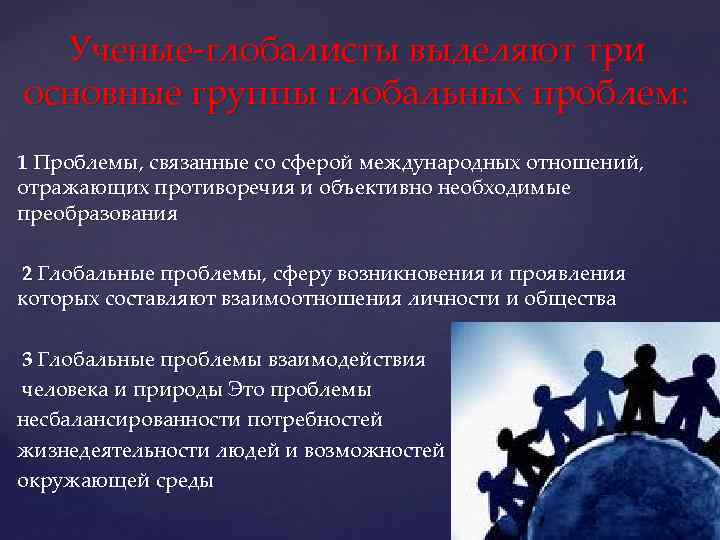 Ученые-глобалисты выделяют три основные группы глобальных проблем:

1 Проблемы, связанные со сферой международных отношений, отражающих противоречия и объективно необходимые преобразования

2 Глобальные проблемы, сферу возникновения и проявления которых составляют взаимоотношения личности и общества

3 Глобальные проблемы взаимодействия человека и природы Это проблемы несбалансированности потребностей жизнедеятельности людей и возможностей окружающей среды